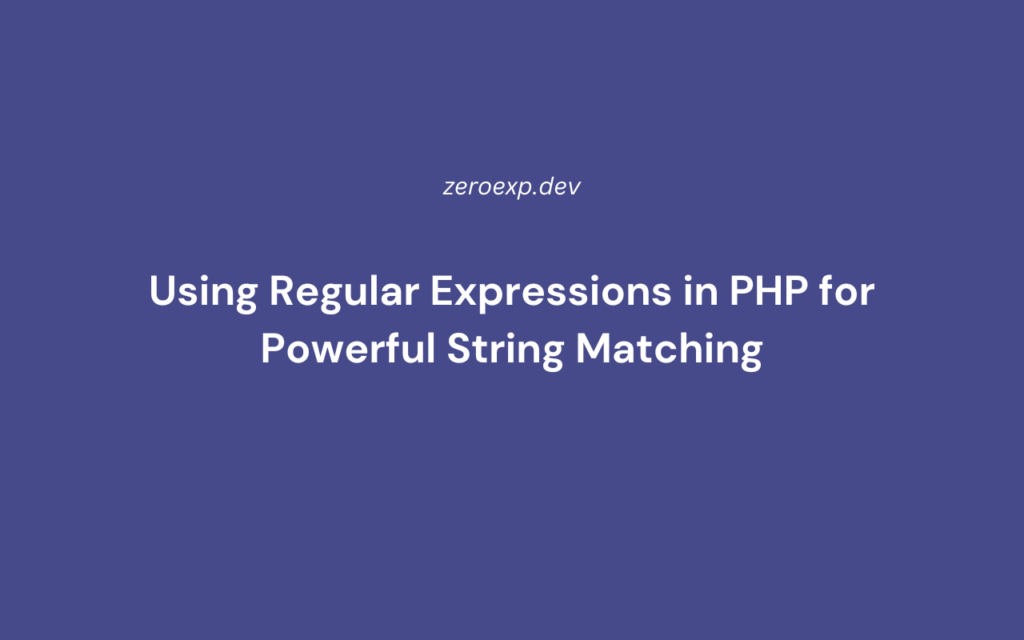 zeroexp.dev

Using Regular Expressions in PHP for Powerful String Matching